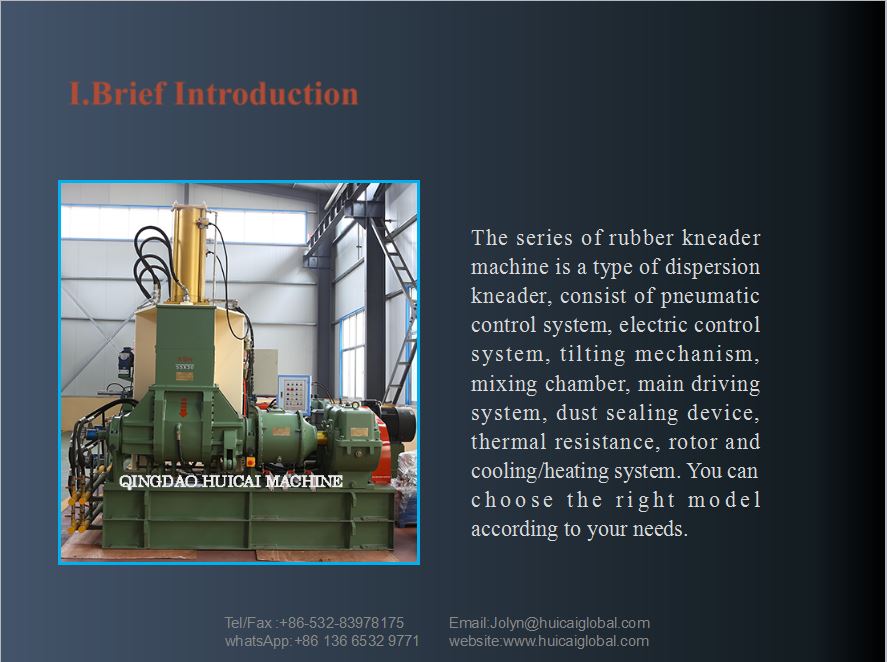 I.Brief Introduction

QINGDAO HUICAI MACHINE

The series of rubber kneader machine is a type of dispersion kneader, consist of pneumatic control system, electric control system, tilting mechanism, mixing chamber, main driving system, dust sealing device, thermal resistance, rotor and cooling/heating system. You can choose the right model according to your needs.

Tel/Fax :+86-532-83978175
whatsApp:+86 136 6532 9771

Email:Jolyn@huicaiglobal.com
website:www.huicaiglobal.com